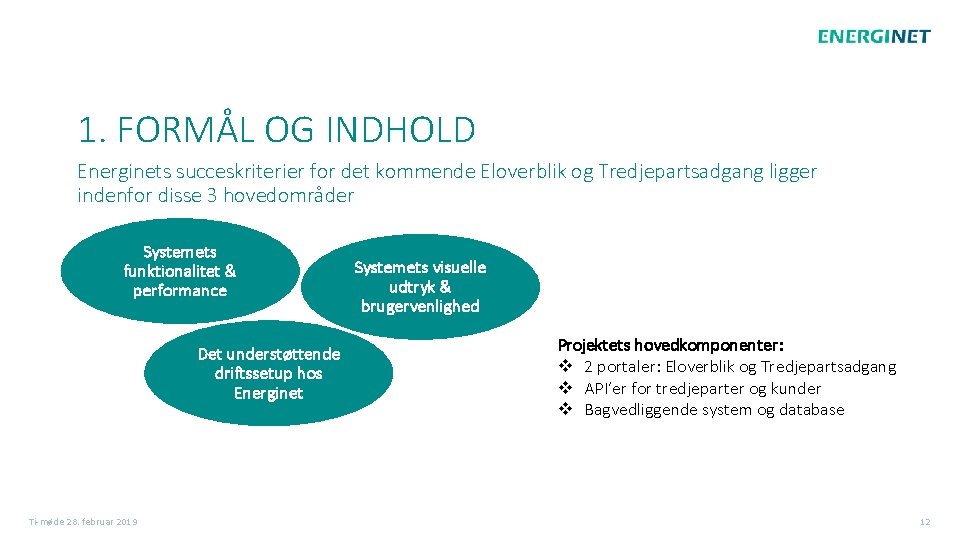 ENERGINET

1. FORMÅL OG INDHOLD

Energinets succeskriterier for det kommende Eloverblik og Tredjepartsadgang ligger indenfor disse 3 hovedområder

Systemets funktionalitet & performance

Systemets visuelle udtryk & brugervenlighed

Det understøttende driftssetup hos Energinet

Projektets hovedkomponenter:
❖ 2 portaler: Eloverblik og Tredjepartsadgang
❖ API'er for tredjeparter og kunder
❖ Bagvedliggende system og database

TI-møde 28. februar 2019

12